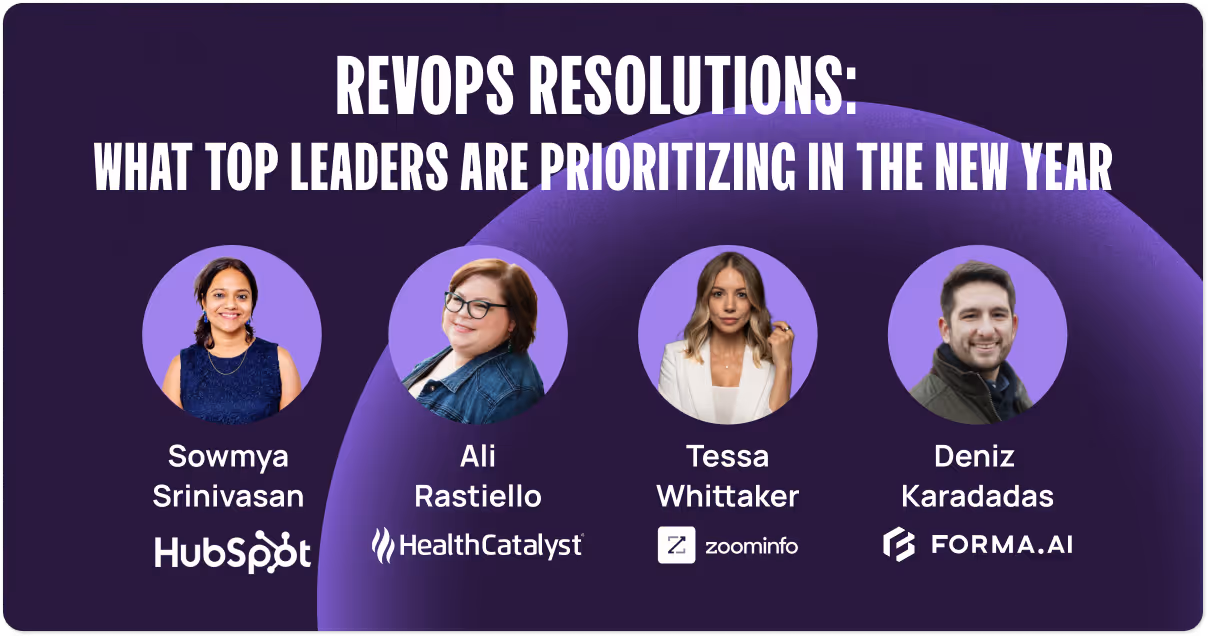 REVOPS RESOLUTIONS:
WHAT TOP LEADERS ARE PRIORITIZING IN THE NEW YEAR

Sowmya Srinivasan
HubSpot

Ali Rastiello
HealthCatalyst

Tessa Whittaker
zoominfo

Deniz Karadadas
FORMA.AI